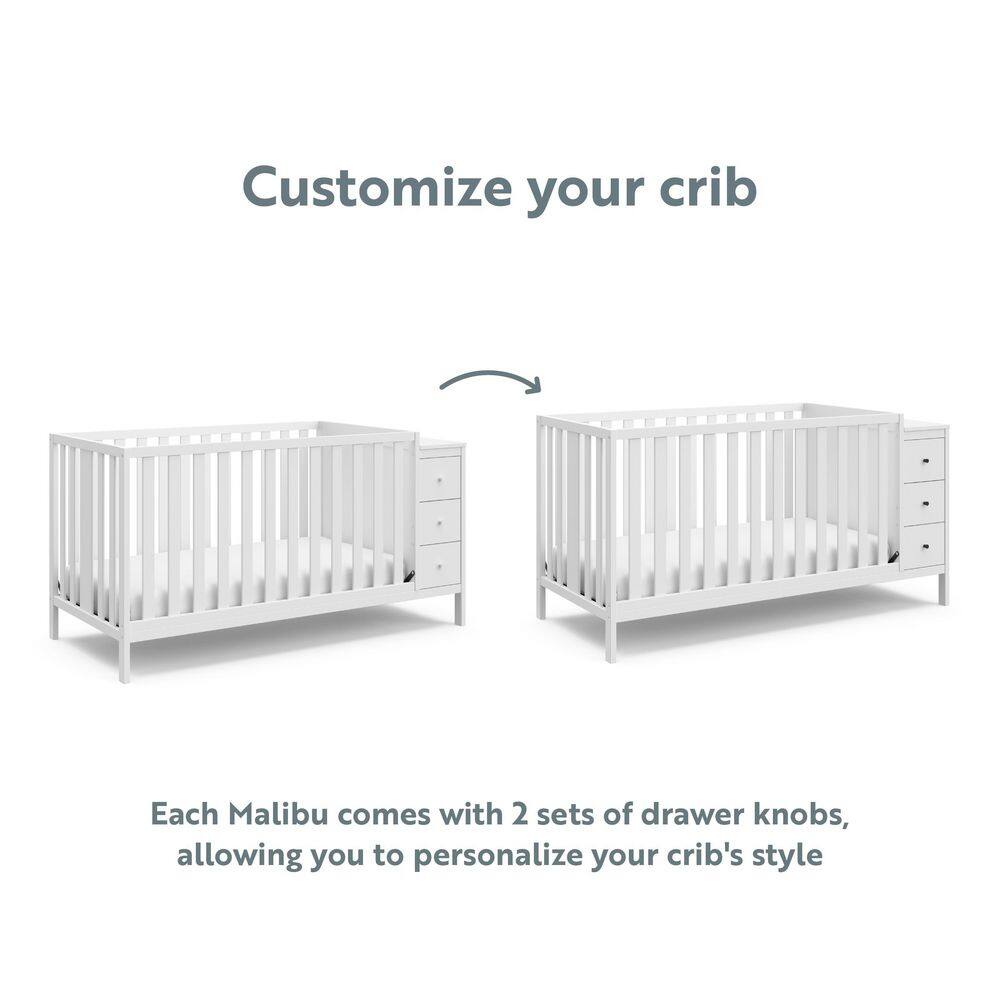 Customize your crib

Each Malibu comes with 2 sets of drawer knobs, allowing you to personalize your crib's style